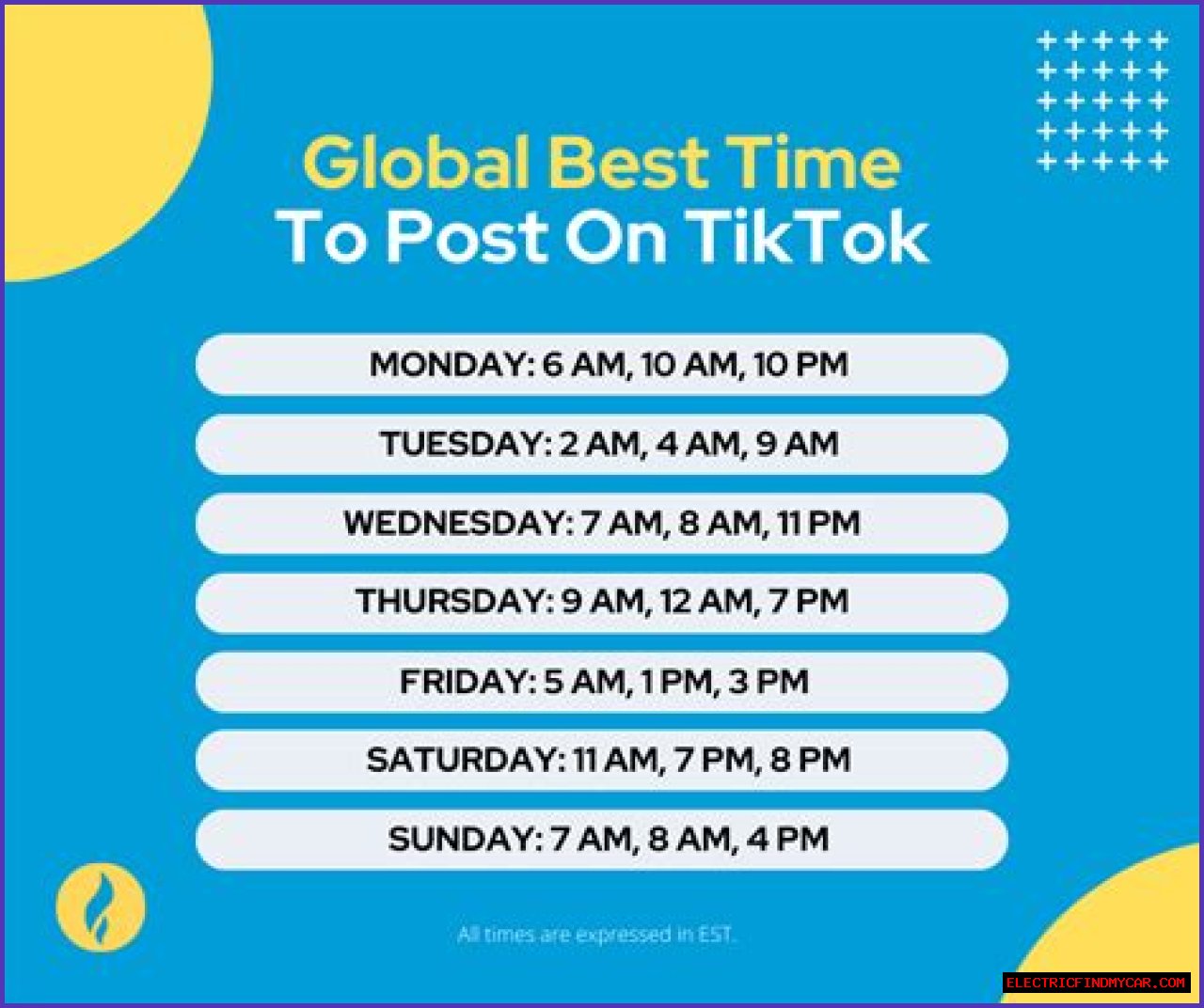 Global Best Time
To Post On TikTok

MONDAY: 6 AM, 10 AM, 10 PM

TUESDAY: 2 AM, 4 AM, 9 AM

WEDNESDAY: 7 AM, 8 AM, 11 PM

THURSDAY: 9 AM, 12 AM, 7 PM

FRIDAY: 5 AM, 1 PM, 3 PM

SATURDAY: 11 AM, 7 PM, 8 PM

SUNDAY: 7 AM, 8 AM, 4 PM

All times are expressed in EST.

ELECTRICFINDMYCAR.COM